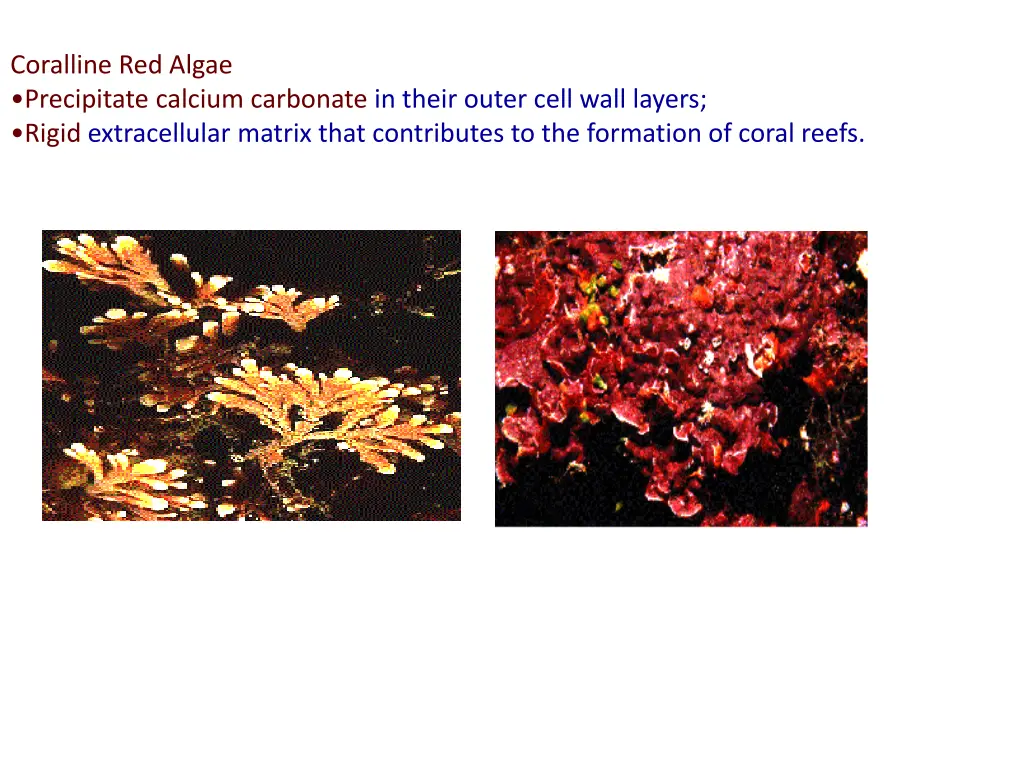 Coralline Red Algae
•Precipitate calcium carbonate in their outer cell wall layers;
•Rigid extracellular matrix that contributes to the formation of coral reefs.